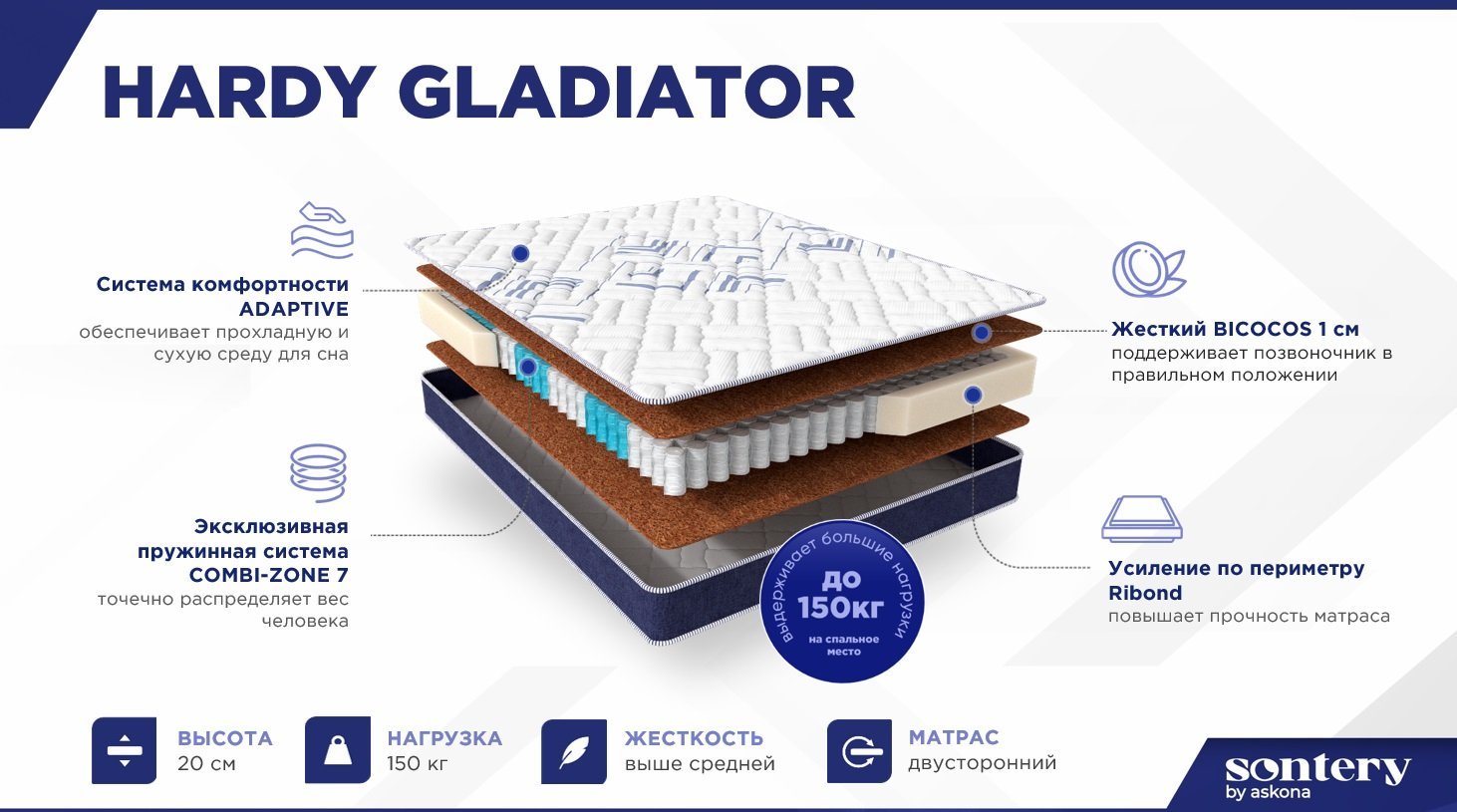 HARDY GLADIATOR

Система комфортности ADAPTIVE
обеспечивает прохладную и сухую среду для сна

Эксклюзивная пружинная система COMBI-ZONE 7
точечно распределяет вес человека

Жесткий BICOCOS 1 см
поддерживает позвоночник в правильном положении

Усиление по периметру Ribond
повышает прочность матраса

выдерживает большие нагрузки
до 150кг
на спальное место

ВЫСОТА
20 см

НАГРУЗКА
150 кг

ЖЕСТКОСТЬ
выше средней

МАТРАС
двусторонний

sontery
by askona